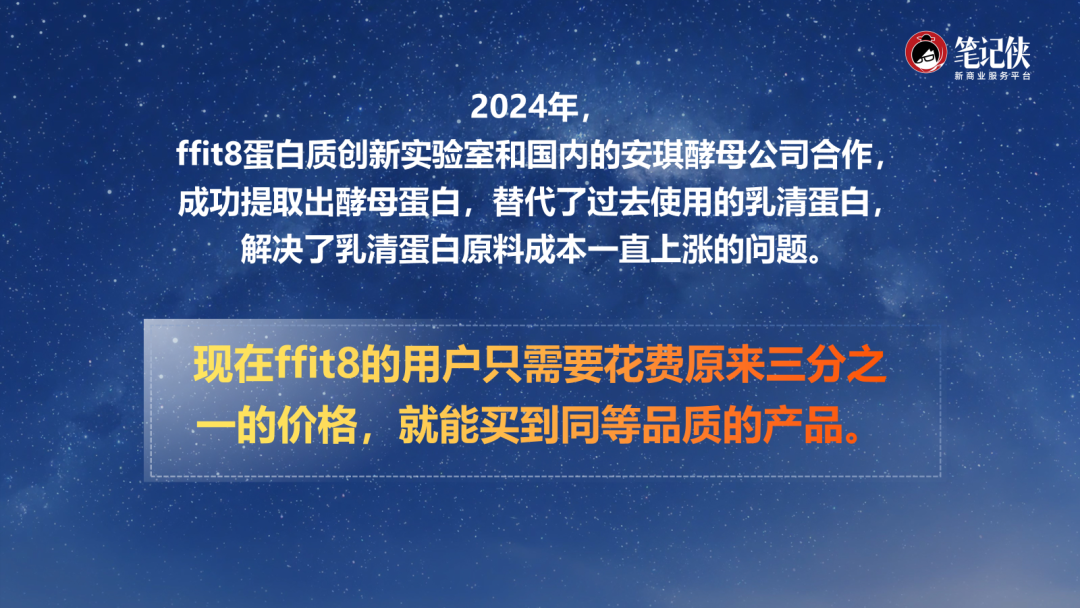 笔记侠
新商业服务平台

2024年，
ffit8蛋白质创新实验室和国内的安琪酵母公司合作，
成功提取出酵母蛋白，替代了过去使用的乳清蛋白，
解决了乳清蛋白原料成本一直上涨的问题。

现在ffit8的用户只需要花费原来三分之一的价格，就能买到同等品质的产品。